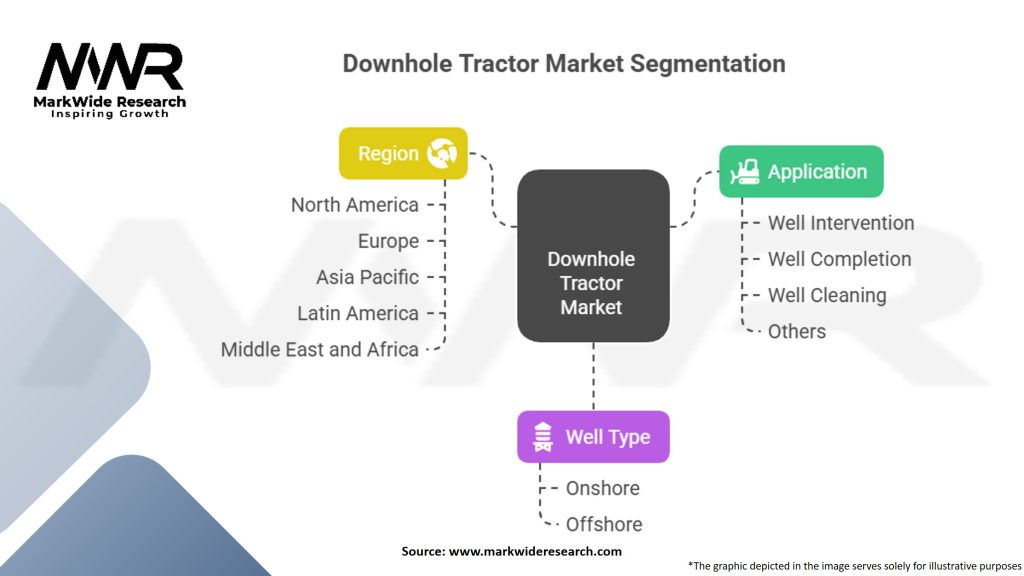 MWR
MarkWide Research
Inspiring Growth

Downhole Tractor Market Segmentation

Region
North America
Europe
Asia Pacific
Latin America
Middle East and Africa

Downhole Tractor Market

Application
Well Intervention
Well Completion
Well Cleaning
Others

Well Type
Onshore
Offshore

Source: www.markwideresearch.com

*The graphic depicted in the image serves solely for illustrative purposes